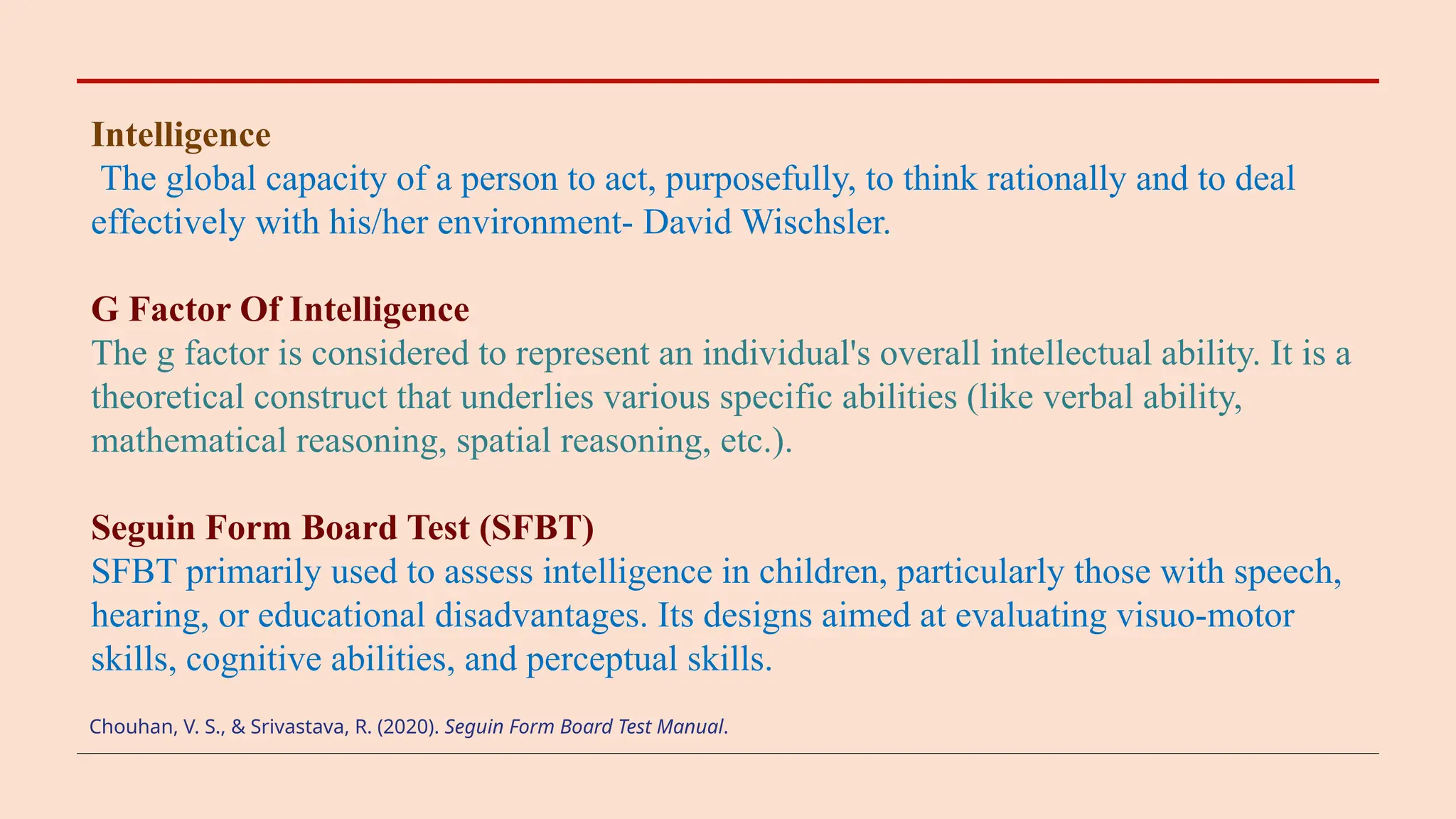 Intelligence
The global capacity of a person to act, purposefully, to think rationally and to deal effectively with his/her environment- David Wischsler.

G Factor Of Intelligence
The g factor is considered to represent an individual's overall intellectual ability. It is a theoretical construct that underlies various specific abilities (like verbal ability, mathematical reasoning, spatial reasoning, etc.).

Seguin Form Board Test (SFBT)
SFBT primarily used to assess intelligence in children, particularly those with speech, hearing, or educational disadvantages. Its designs aimed at evaluating visuo-motor skills, cognitive abilities, and perceptual skills.

Chouhan, V. S., & Srivastava, R. (2020). Seguin Form Board Test Manual.